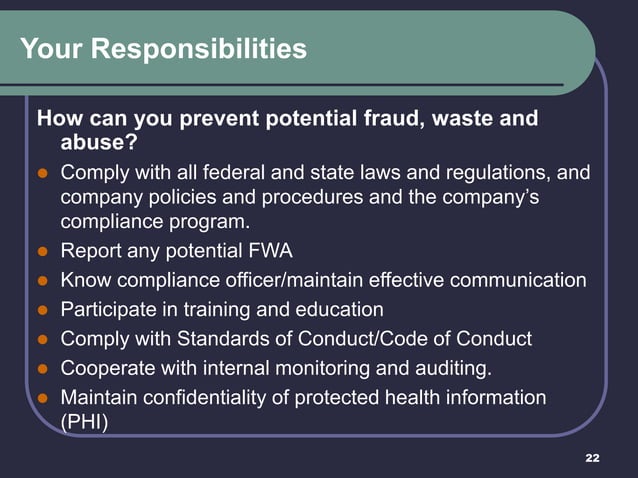 Your Responsibilities

How can you prevent potential fraud, waste and abuse?

- Comply with all federal and state laws and regulations, and company policies and procedures and the company's compliance program.
- Report any potential FWA
- Know compliance officer/maintain effective communication
- Participate in training and education
- Comply with Standards of Conduct/Code of Conduct
- Cooperate with internal monitoring and auditing.
- Maintain confidentiality of protected health information (PHI)

22